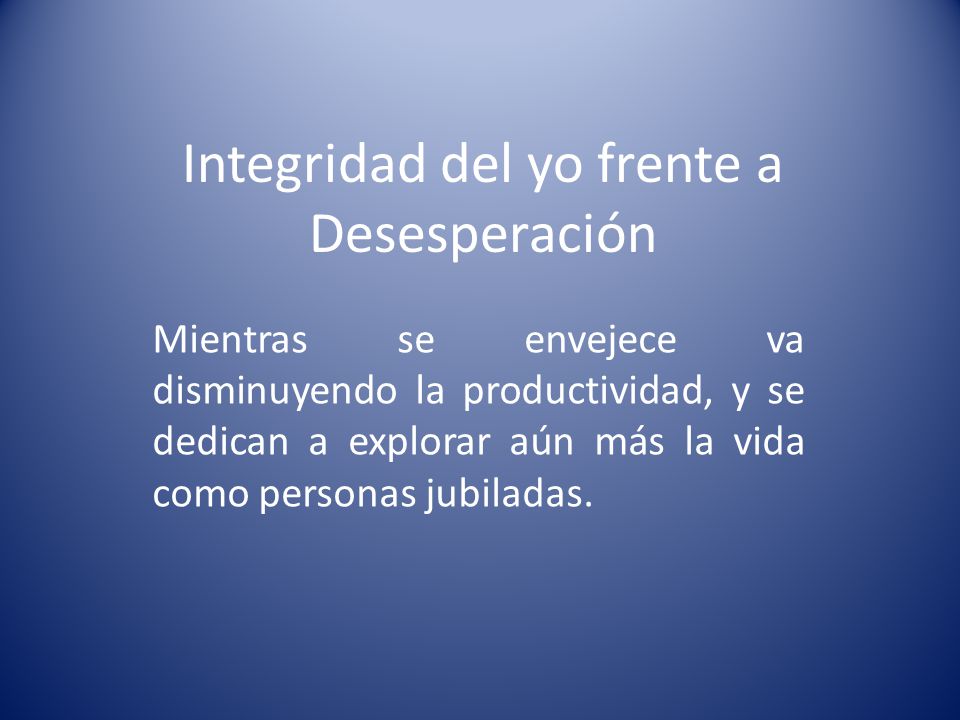 Integridad del yo frente a Desesperación

Mientras se envejece va disminuyendo la productividad, y se dedican a explorar aún más la vida como personas jubiladas.